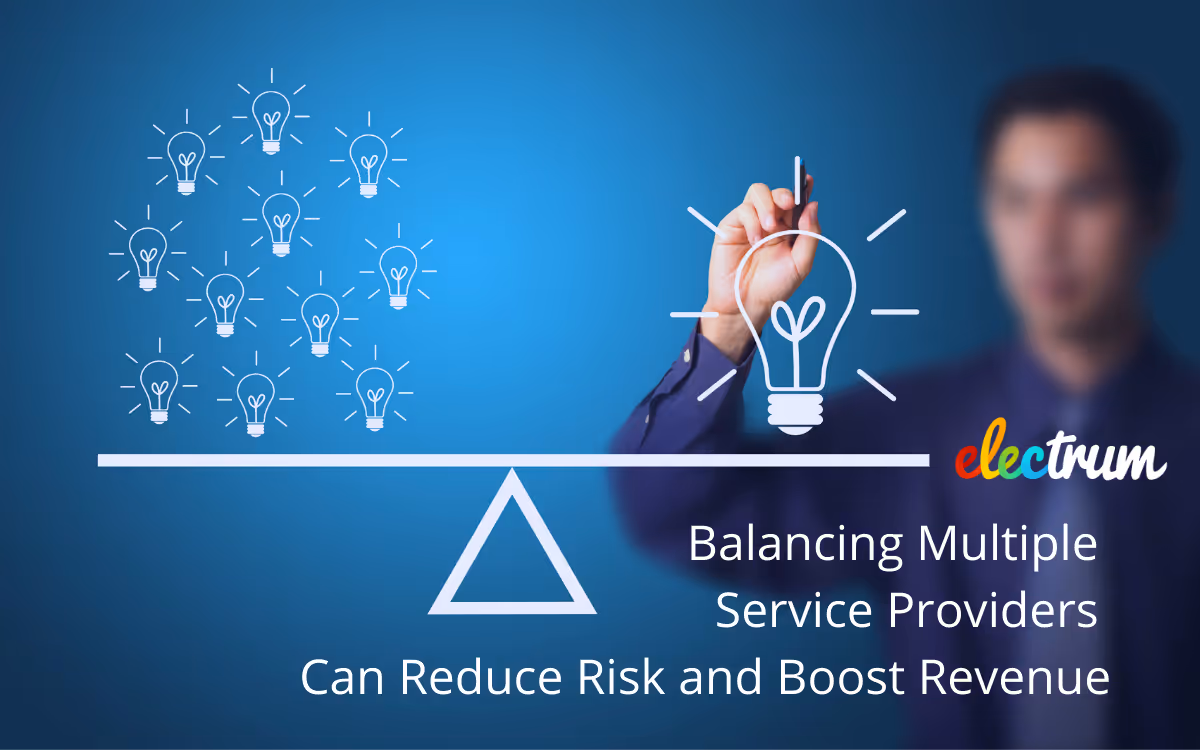 electrum

Balancing Multiple Service Providers Can Reduce Risk and Boost Revenue